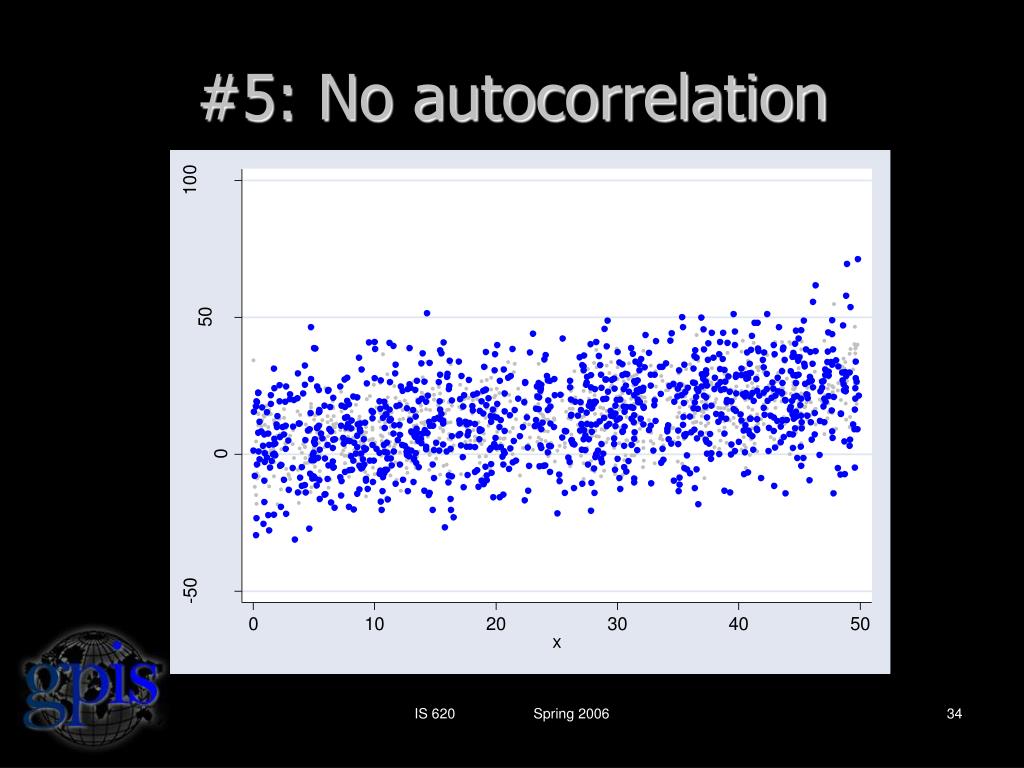 #5: No autocorrelation

100

50

0

-50

0 10 20 30 40 50

x

gpis

IS 620 Spring 2006 34